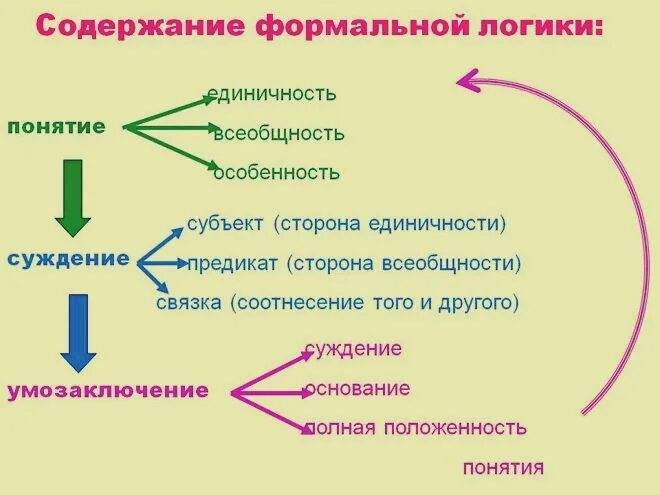 Содержание формальной логики:

понятие

единичность

всеобщность

особенность

суждение

субъект (сторона единичности)

предикат (сторона всеобщности)

связка (соотнесение того и другого)

умозаключение

суждение

основание

полная положенность

понятия